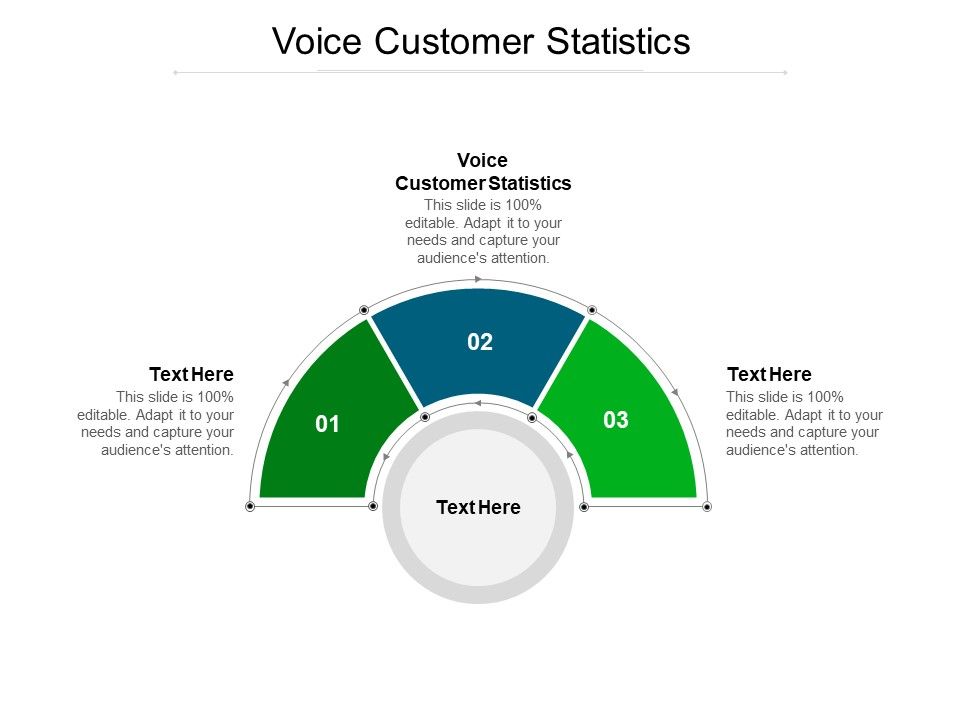 Voice Customer Statistics

Voice Customer Statistics
This slide is 100% editable. Adapt it to your needs and capture your audience's attention.

Text Here
This slide is 100% editable. Adapt it to your needs and capture your audience's attention.

01

02

03

Text Here
This slide is 100% editable. Adapt it to your needs and capture your audience's attention.

Text Here